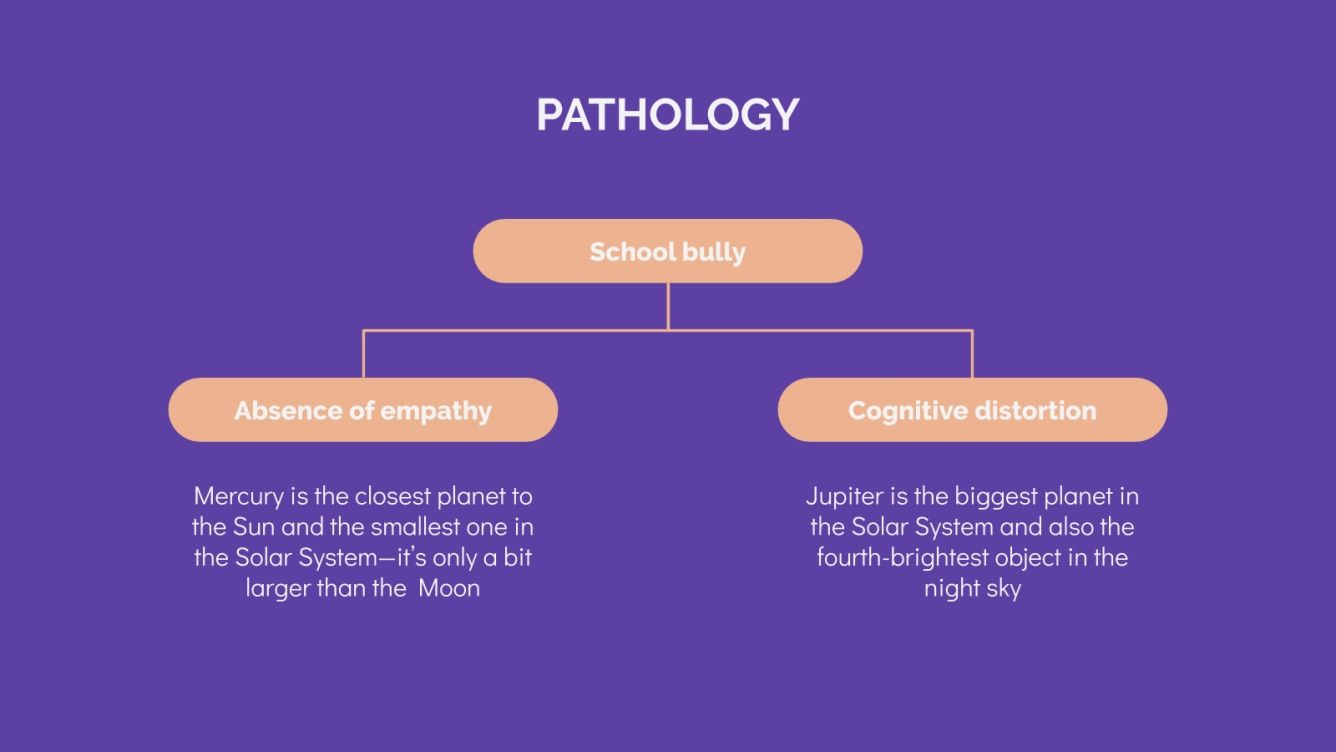 PATHOLOGY

School bully

Absence of empathy

Mercury is the closest planet to the Sun and the smallest one in the Solar System—it's only a bit larger than the Moon

Cognitive distortion

Jupiter is the biggest planet in the Solar System and also the fourth-brightest object in the night sky